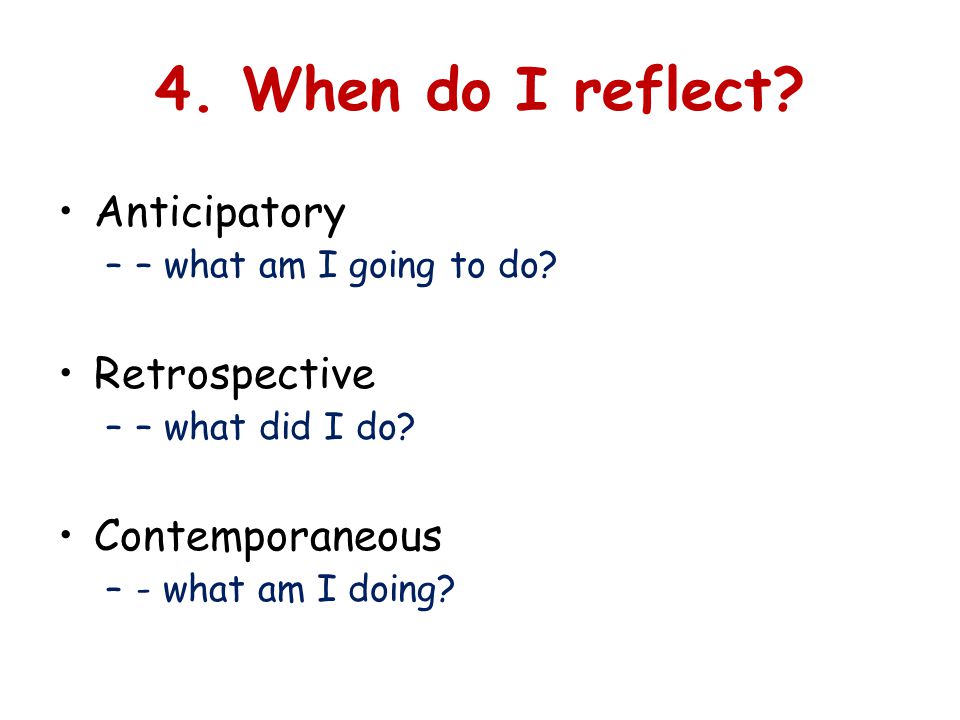 4. When do I reflect?

• Anticipatory
– – what am I going to do?

• Retrospective
– – what did I do?

• Contemporaneous
– - what am I doing?